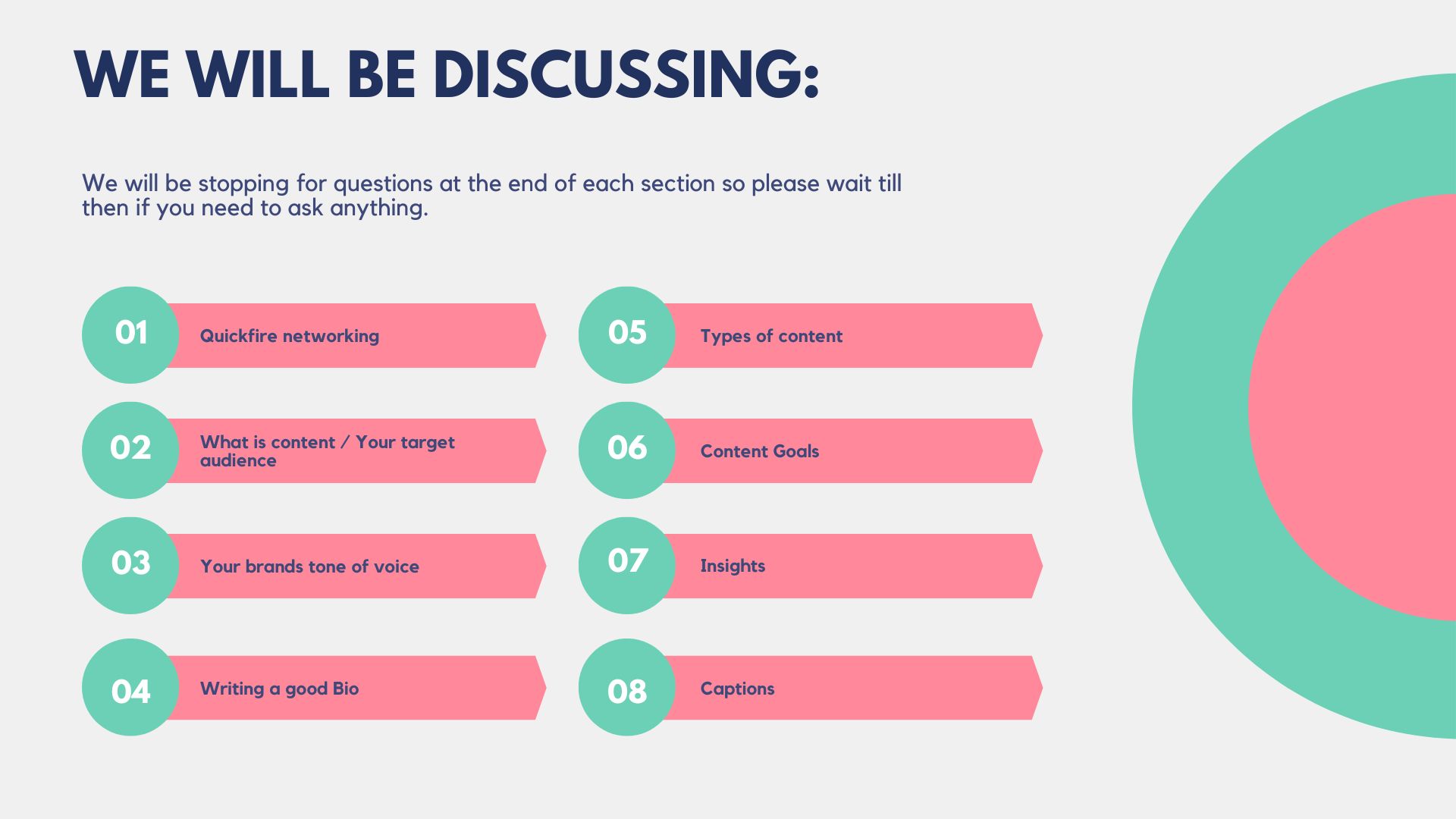 WE WILL BE DISCUSSING:

We will be stopping for questions at the end of each section so please wait till then if you need to ask anything.

01 Quickfire networking

02 What is content / Your target audience

03 Your brands tone of voice

04 Writing a good Bio

05 Types of content

06 Content Goals

07 Insights

08 Captions